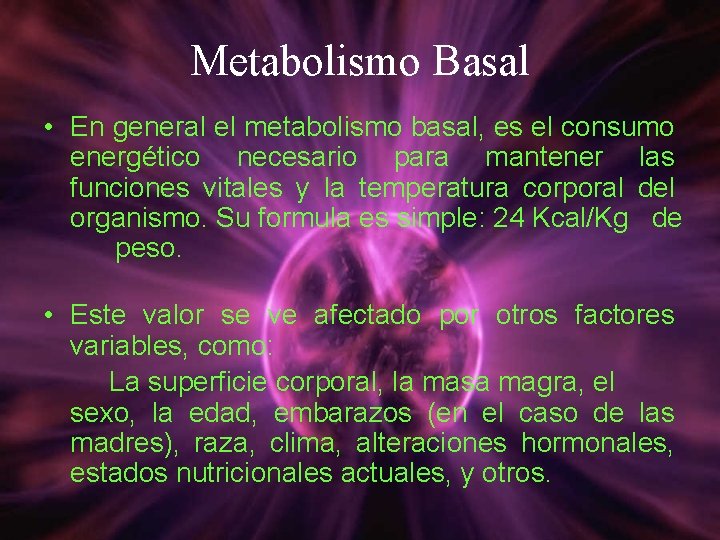 Metabolismo Basal

• En general el metabolismo basal, es el consumo energético necesario para mantener las funciones vitales y la temperatura corporal del organismo. Su formula es simple: 24 Kcal/Kg de peso.

• Este valor se ve afectado por otros factores variables, como:

La superficie corporal, la masa magra, el sexo, la edad, embarazos (en el caso de las madres), raza, clima, alteraciones hormonales, estados nutricionales actuales, y otros.